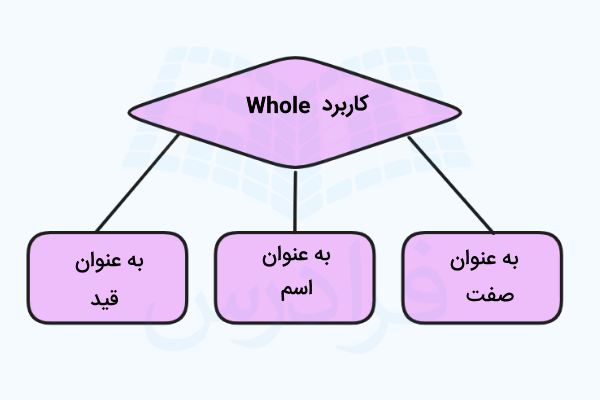 کاربرد Whole

به عنوان صفت

به عنوان اسم

به عنوان قید

فرادرس